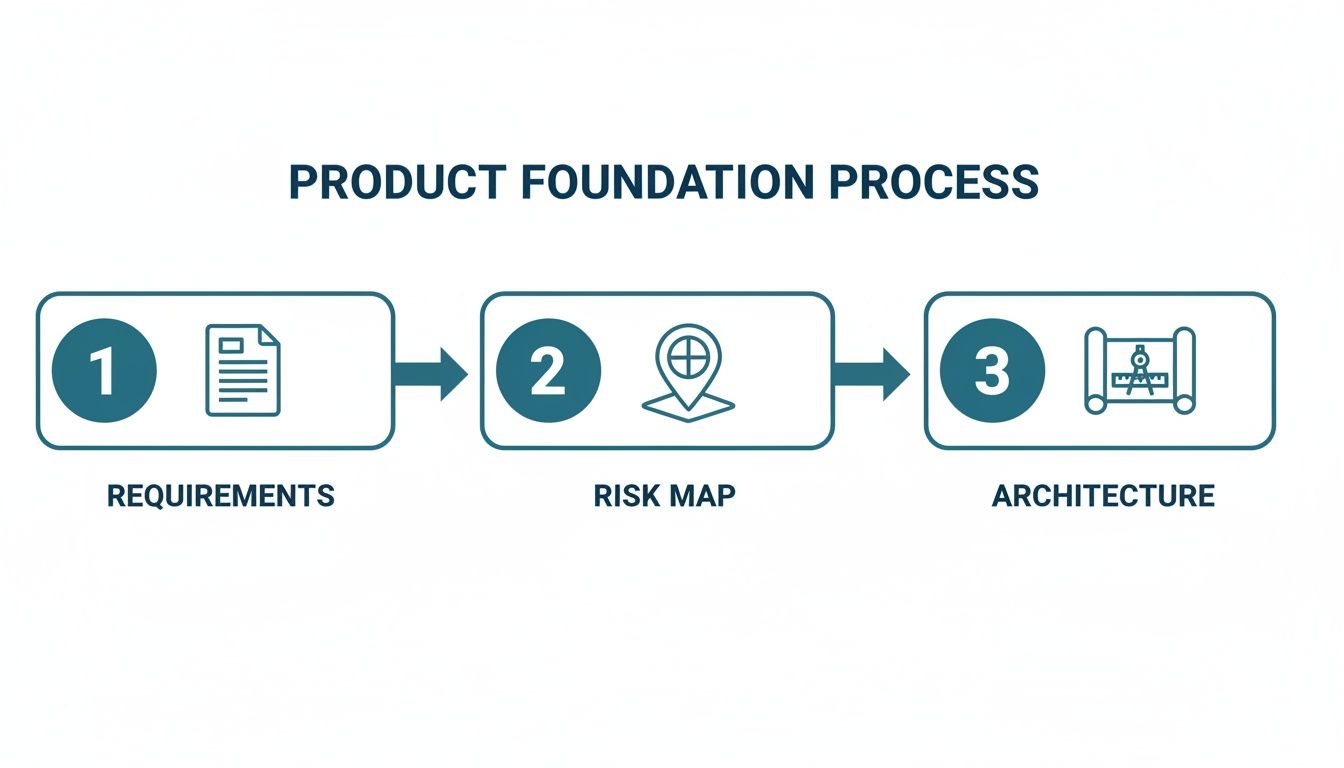 PRODUCT FOUNDATION PROCESS

1

2

3

REQUIREMENTS

RISK MAP

ARCHITECTURE